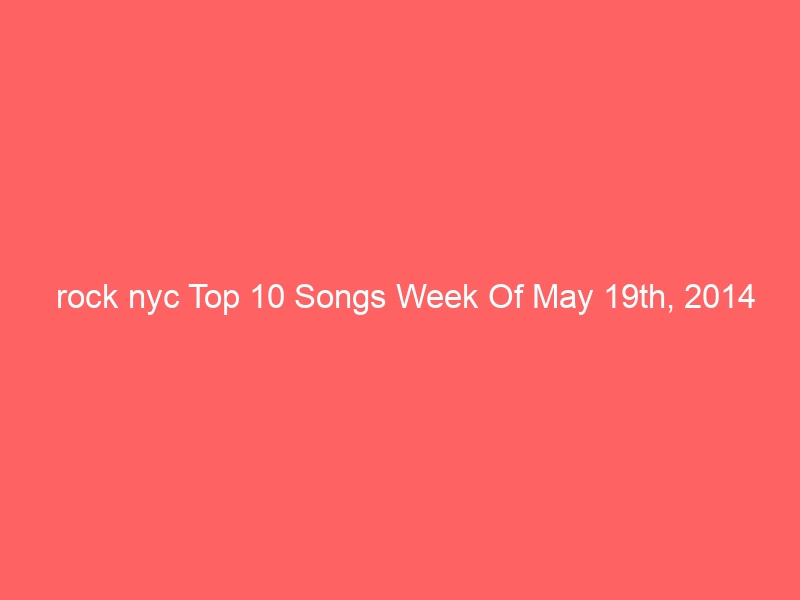 rock nyc Top 10 Songs Week Of May 19th, 2014